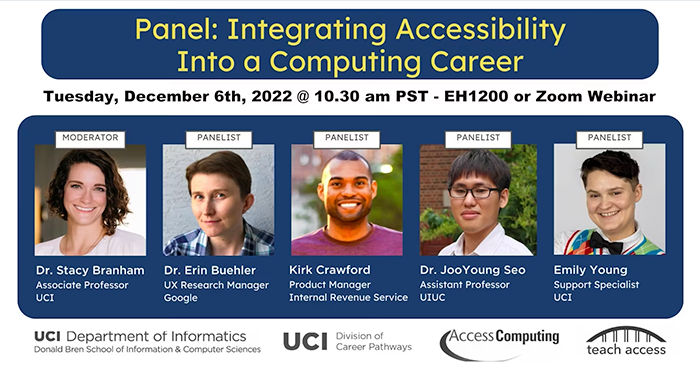 Panel: Integrating Accessibility Into a Computing Career

Tuesday, December 6th, 2022 @ 10.30 am PST - EH1200 or Zoom Webinar

MODERATOR
Dr. Stacy Branham
Associate Professor
UCI

PANELIST
Dr. Erin Buehler
UX Research Manager
Google

PANELIST
Kirk Crawford
Product Manager
Internal Revenue Service

PANELIST
Dr. JooYoung Seo
Assistant Professor
UIUC

PANELIST
Emily Young
Support Specialist
UCI

UCI Department of Informatics
Donald Bren School of Information & Computer Sciences

UCI Division of Career Pathways

AccessComputing

teach access